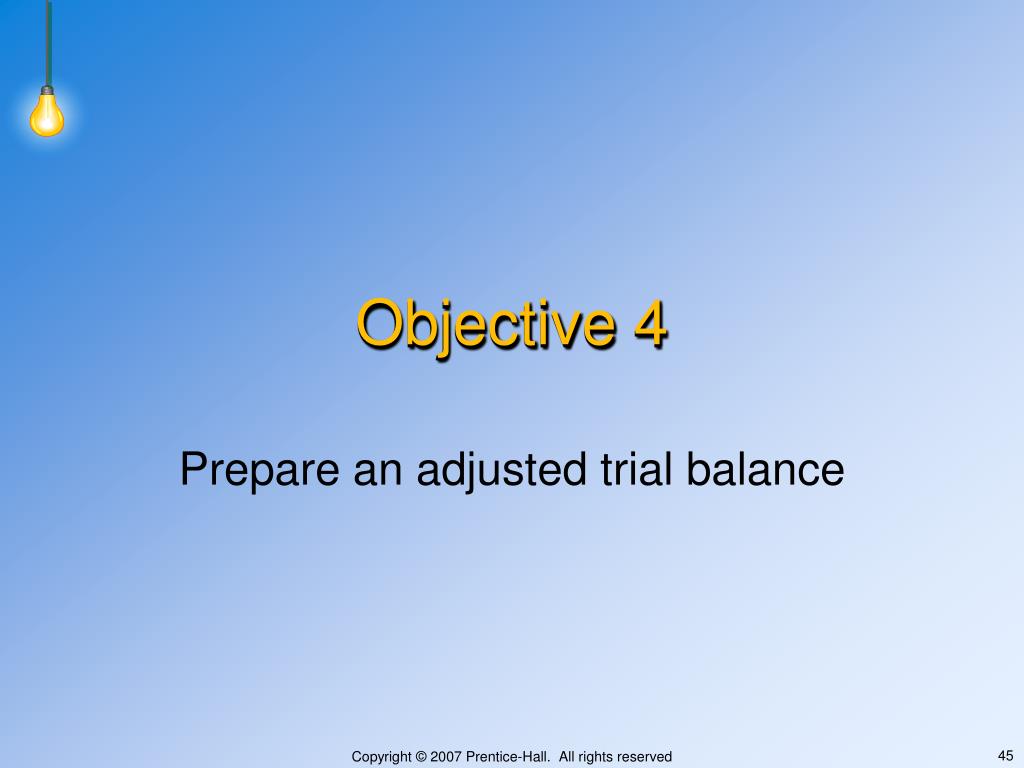 Objective 4

Prepare an adjusted trial balance

Copyright © 2007 Prentice-Hall. All rights reserved

45